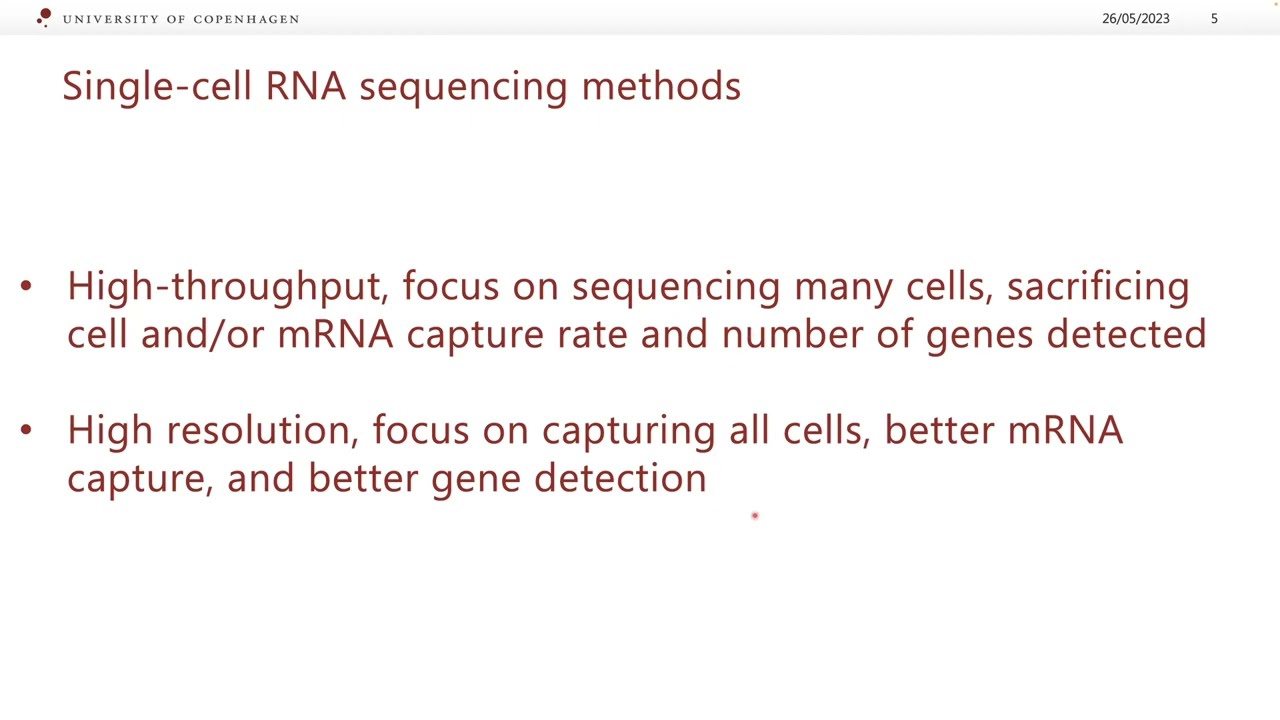 UNIVERSITY OF COPENHAGEN

26/05/2023 5

Single-cell RNA sequencing methods

• High-throughput, focus on sequencing many cells, sacrificing cell and/or mRNA capture rate and number of genes detected

• High resolution, focus on capturing all cells, better mRNA capture, and better gene detection